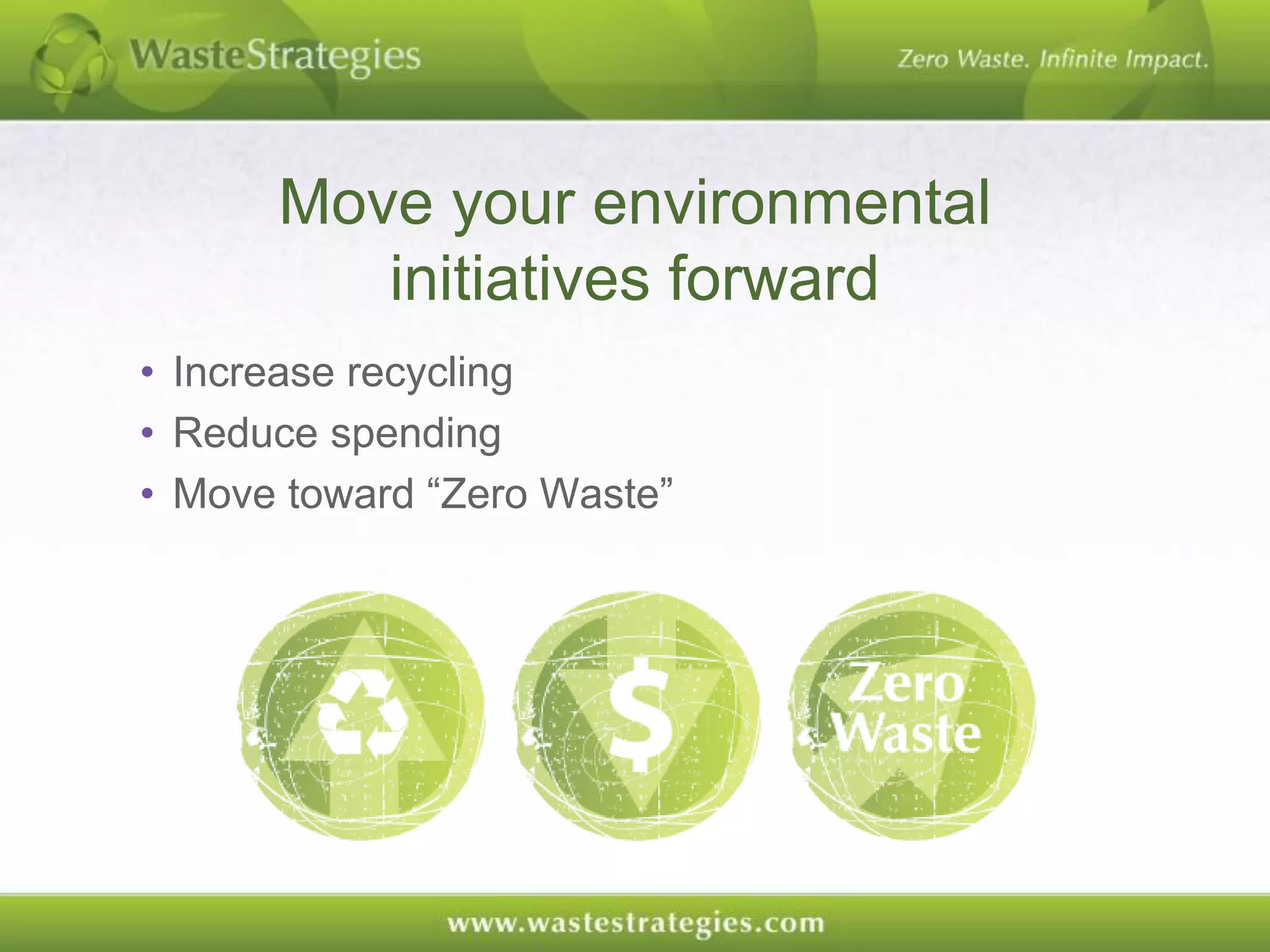 WasteStrategies

Zero Waste. Infinite Impact.

Move your environmental initiatives forward

• Increase recycling
• Reduce spending
• Move toward “Zero Waste”

$

Zero Waste

www.wastestrategies.com